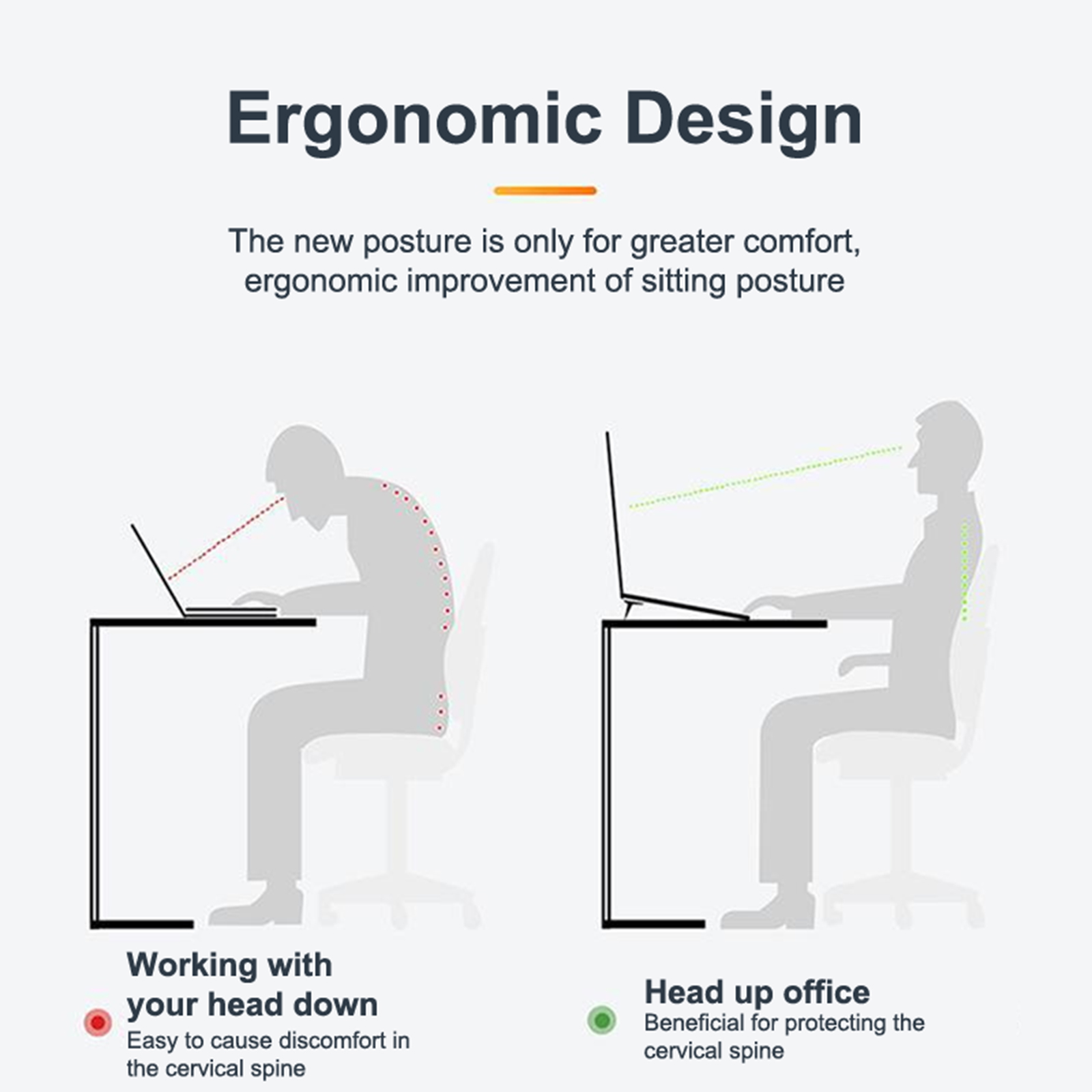 Ergonomic Design

The new posture is only for greater comfort, ergonomic improvement of sitting posture

Working with your head down
Easy to cause discomfort in the cervical spine

Head up office
Beneficial for protecting the cervical spine